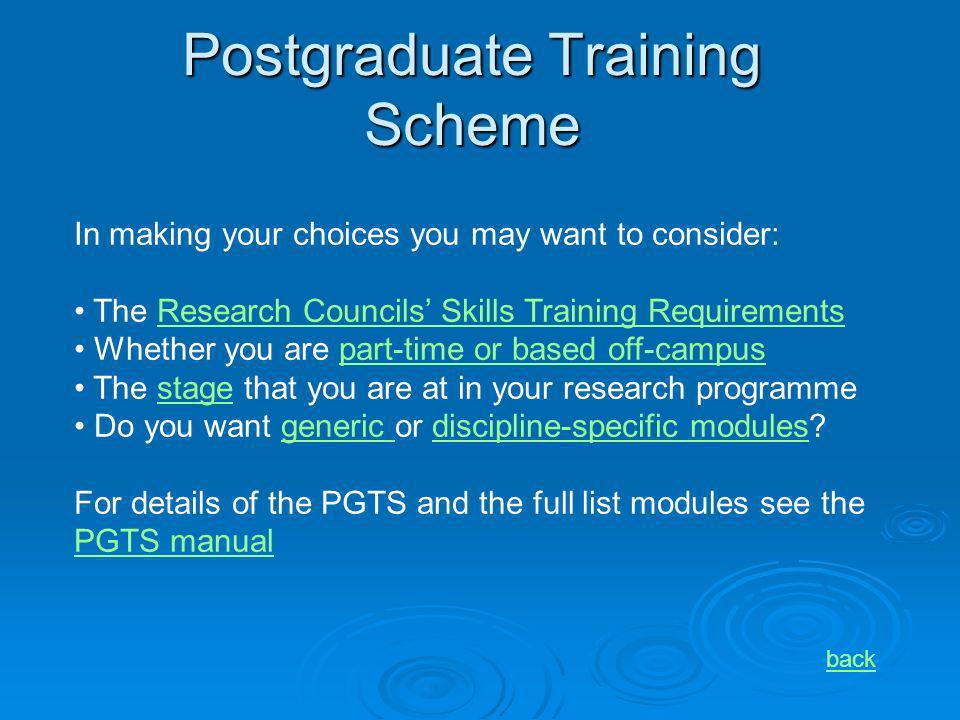 Postgraduate Training Scheme

In making your choices you may want to consider:

• The Research Councils' Skills Training Requirements
• Whether you are part-time or based off-campus
• The stage that you are at in your research programme
• Do you want generic or discipline-specific modules?

For details of the PGTS and the full list modules see the PGTS manual

back